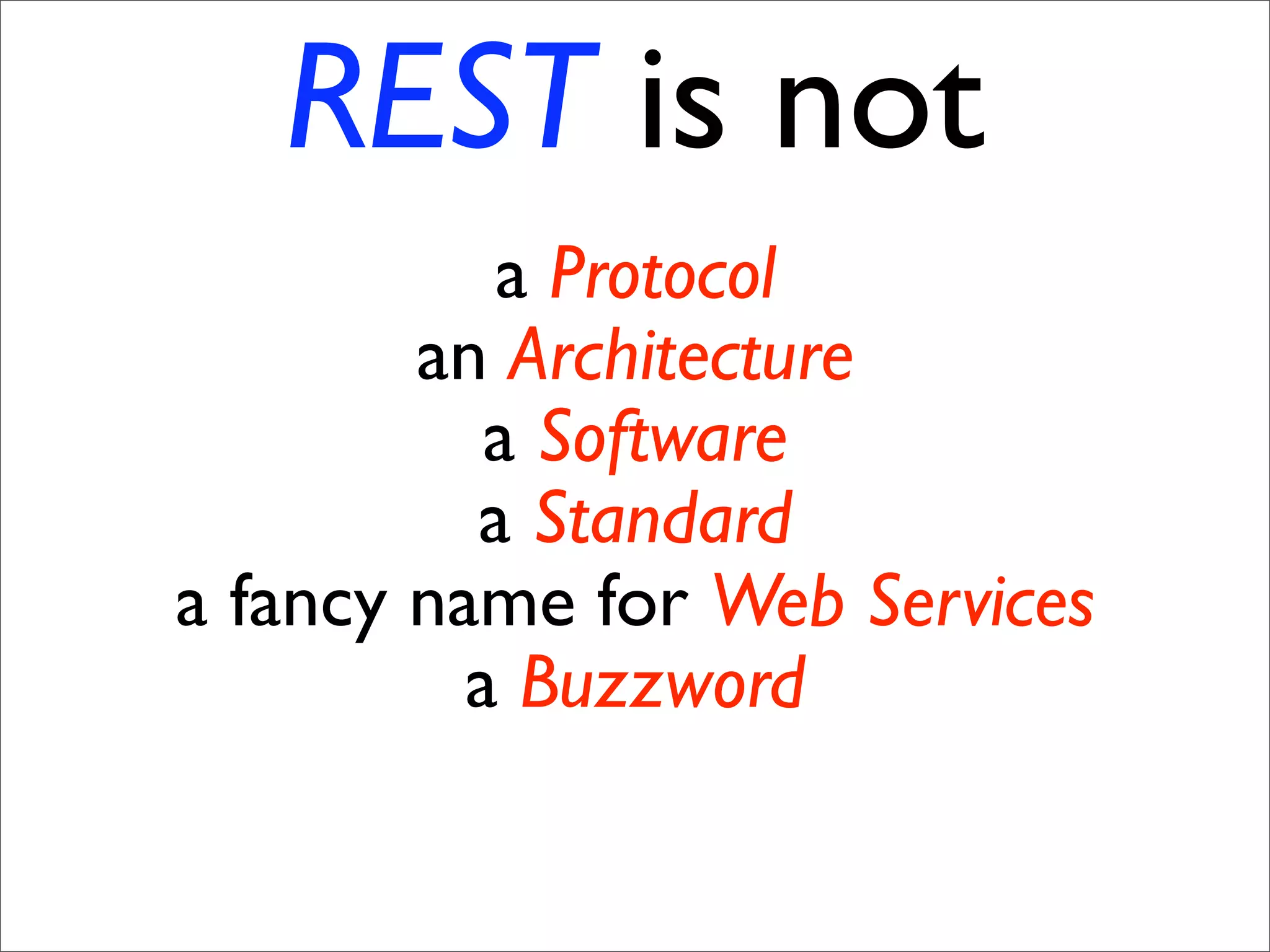 REST is not

a Protocol
an Architecture
a Software
a Standard
a fancy name for Web Services
a Buzzword